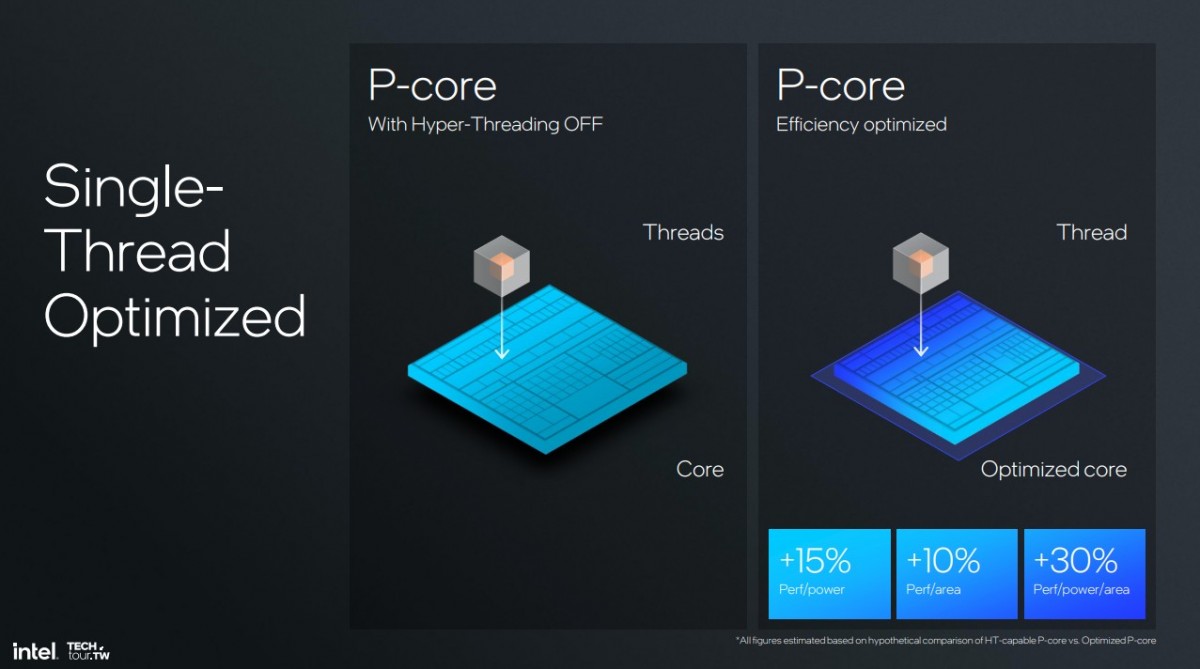 Single-Thread Optimized

P-core
With Hyper-Threading OFF

Threads

Core

P-core
Efficiency optimized

Thread

Optimized core

+15%
Perf/power

+10%
Perf/area

+30%
Perf/power/area

intel. TECH tour.TW

*All figures estimated based on hypothetical comparison of HT-capable P-core vs. Optimized P-core